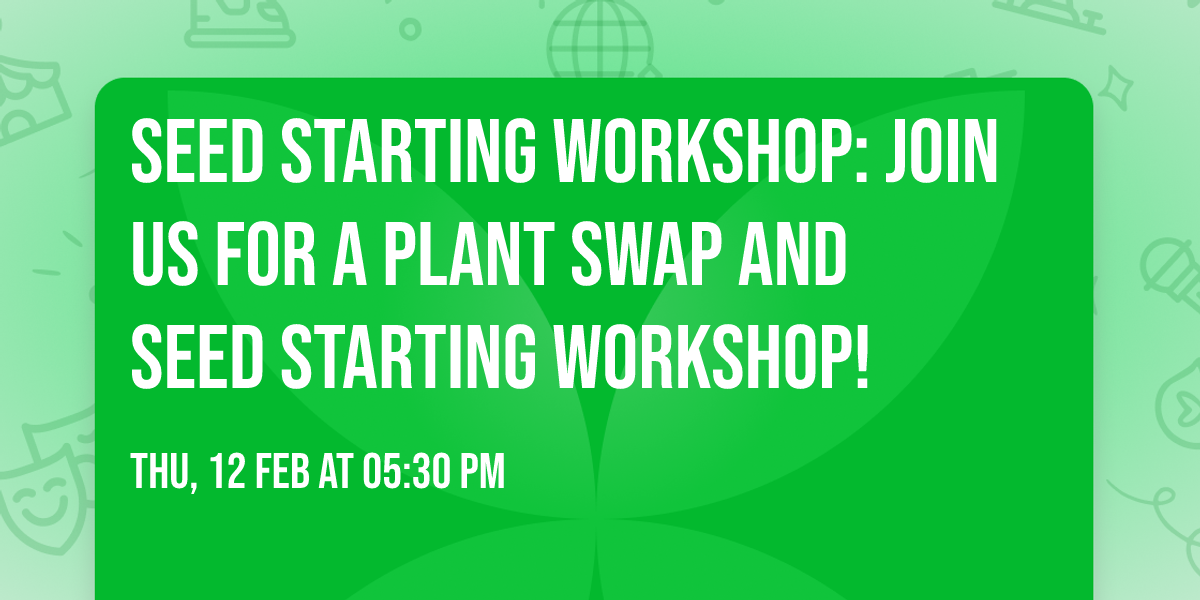 SEED STARTING WORKSHOP: JOIN US FOR A PLANT SWAP AND SEED STARTING WORKSHOP!

THU, 12 FEB AT 05:30 PM